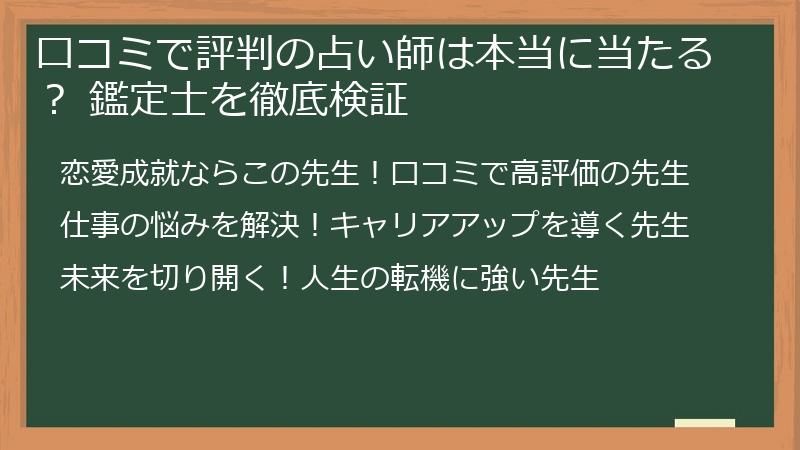 口コミで評判の占い師は本当に当たる？ 鑑定士を徹底検証

恋愛成就ならこの先生！口コミで高評価の先生

仕事の悩みを解決！キャリアアップを導く先生

未来を切り開く！人生の転機に強い先生